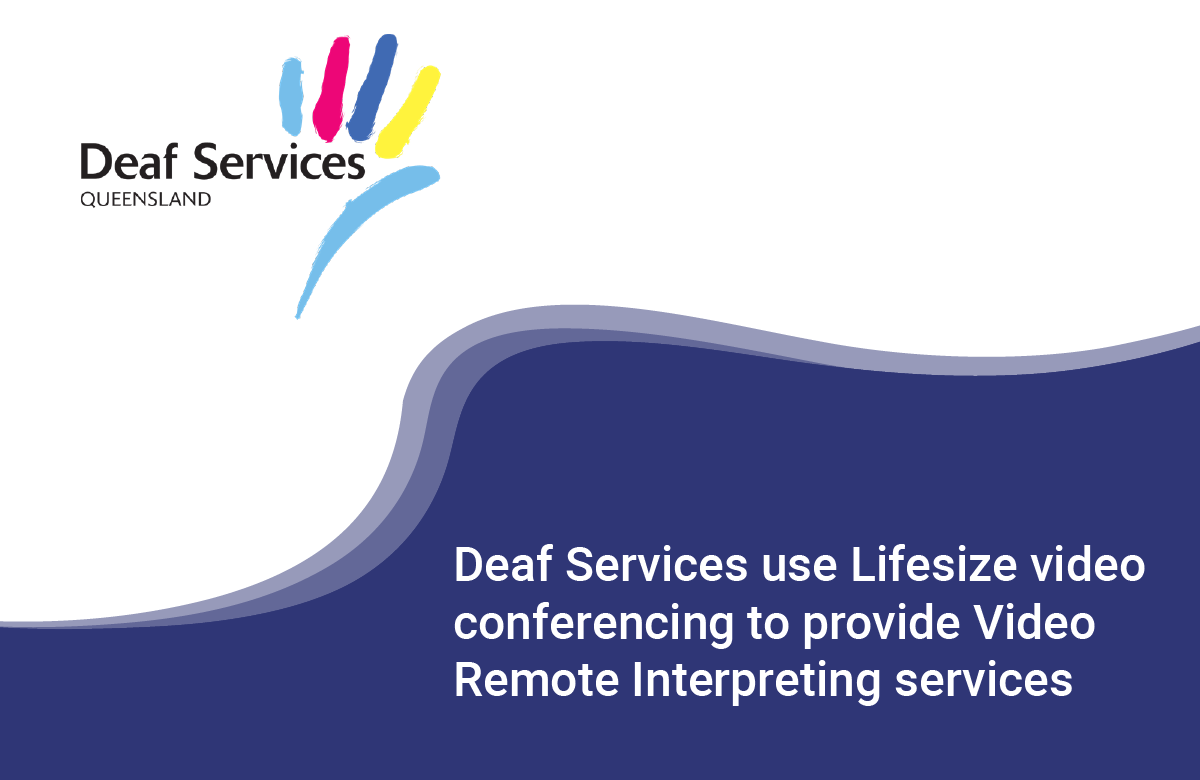 Deaf Services
QUEENSLAND

Deaf Services use Lifesize video conferencing to provide Video Remote Interpreting services